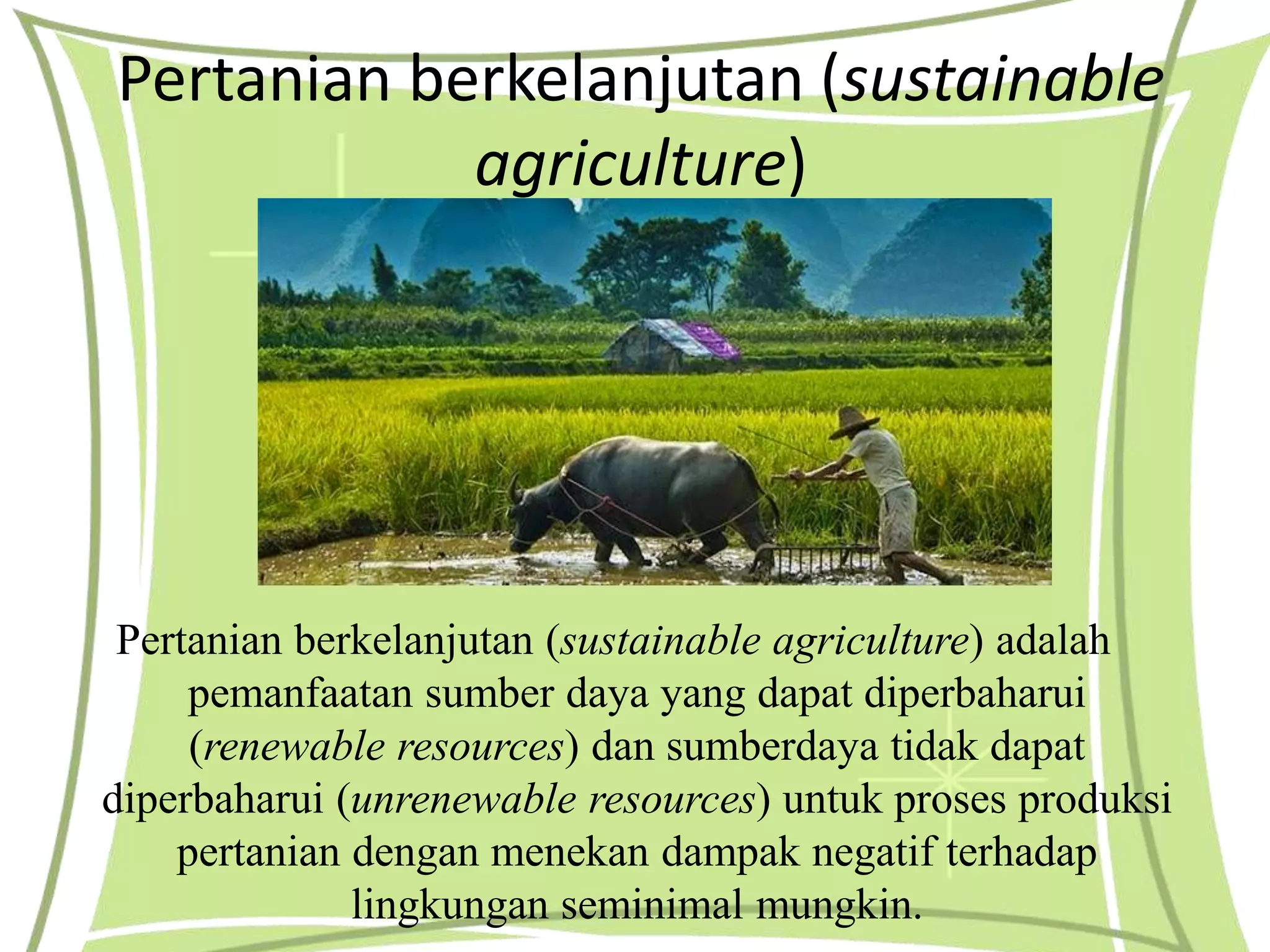 Pertanian berkelanjutan (sustainable agriculture)

Pertanian berkelanjutan (sustainable agriculture) adalah pemanfaatan sumber daya yang dapat diperbaharui (renewable resources) dan sumberdaya tidak dapat diperbaharui (unrenewable resources) untuk proses produksi pertanian dengan menekan dampak negatif terhadap lingkungan seminimal mungkin.